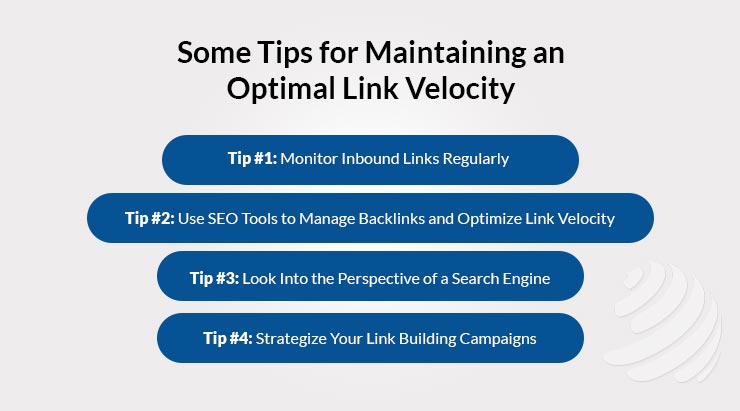 Some Tips for Maintaining an Optimal Link Velocity

Tip #1: Monitor Inbound Links Regularly

Tip #2: Use SEO Tools to Manage Backlinks and Optimize Link Velocity

Tip #3: Look Into the Perspective of a Search Engine

Tip #4: Strategize Your Link Building Campaigns